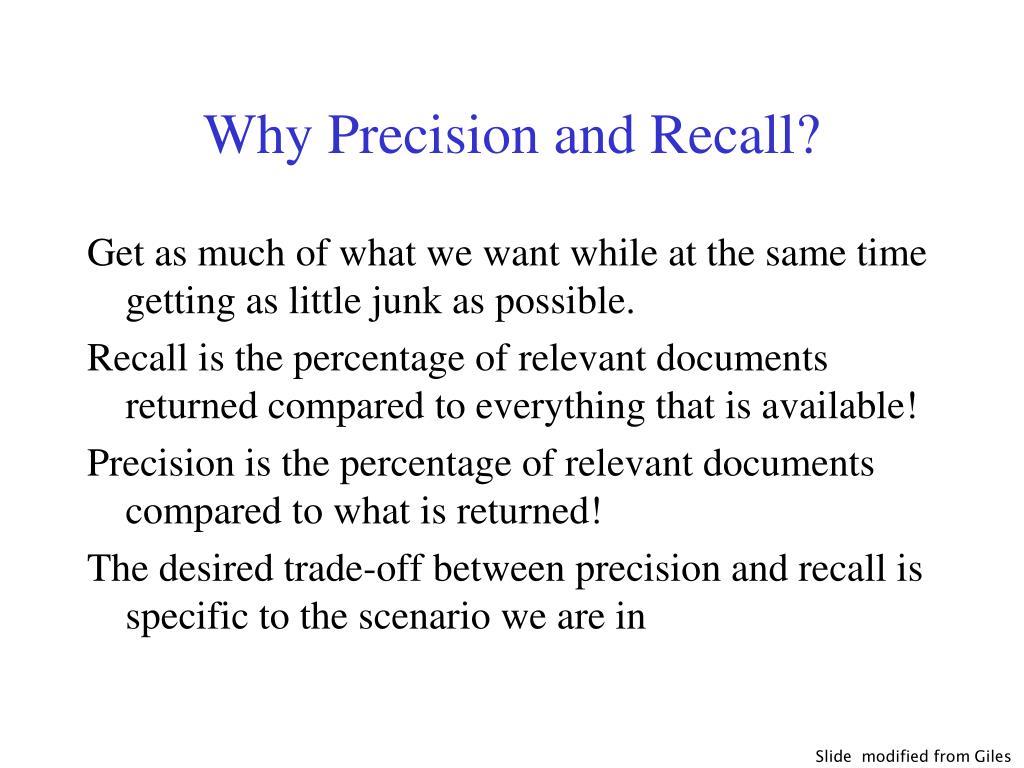 Why Precision and Recall?

Get as much of what we want while at the same time getting as little junk as possible.

Recall is the percentage of relevant documents returned compared to everything that is available!

Precision is the percentage of relevant documents compared to what is returned!

The desired trade-off between precision and recall is specific to the scenario we are in

Slide modified from Giles